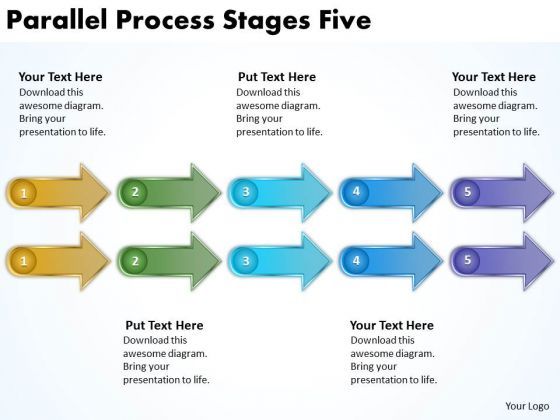 Parallel Process Stages Five

Your Text Here
Download this awesome diagram. Bring your presentation to life.

Put Text Here
Download this awesome diagram. Bring your presentation to life.

Your Text Here
Download this awesome diagram. Bring your presentation to life.

1 2 3 4 5

1 2 3 4 5

Put Text Here
Download this awesome diagram. Bring your presentation to life.

Your Text Here
Download this awesome diagram. Bring your presentation to life.

Your Logo